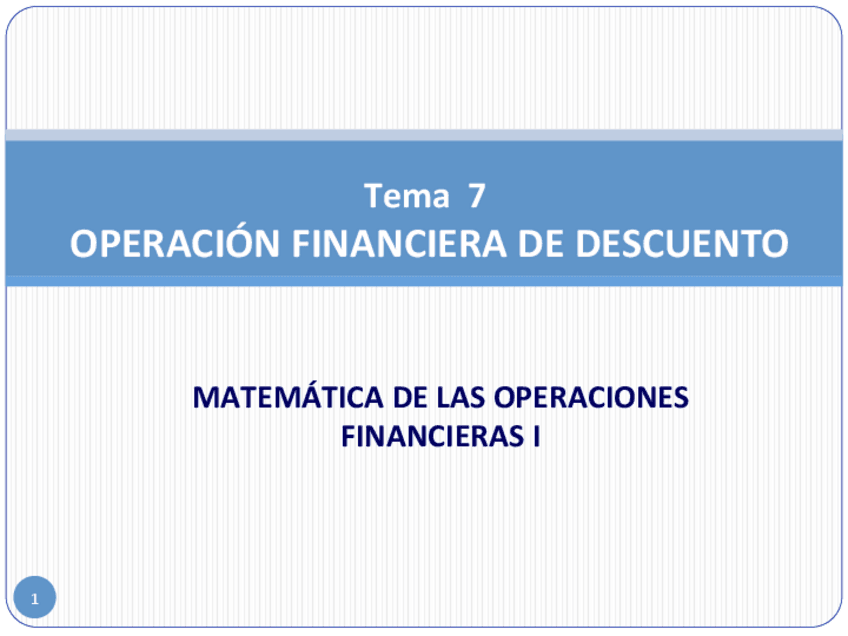 Tema 7
OPERACIÓN FINANCIERA DE DESCUENTO

MATEMÁTICA DE LAS OPERACIONES FINANCIERAS I

1